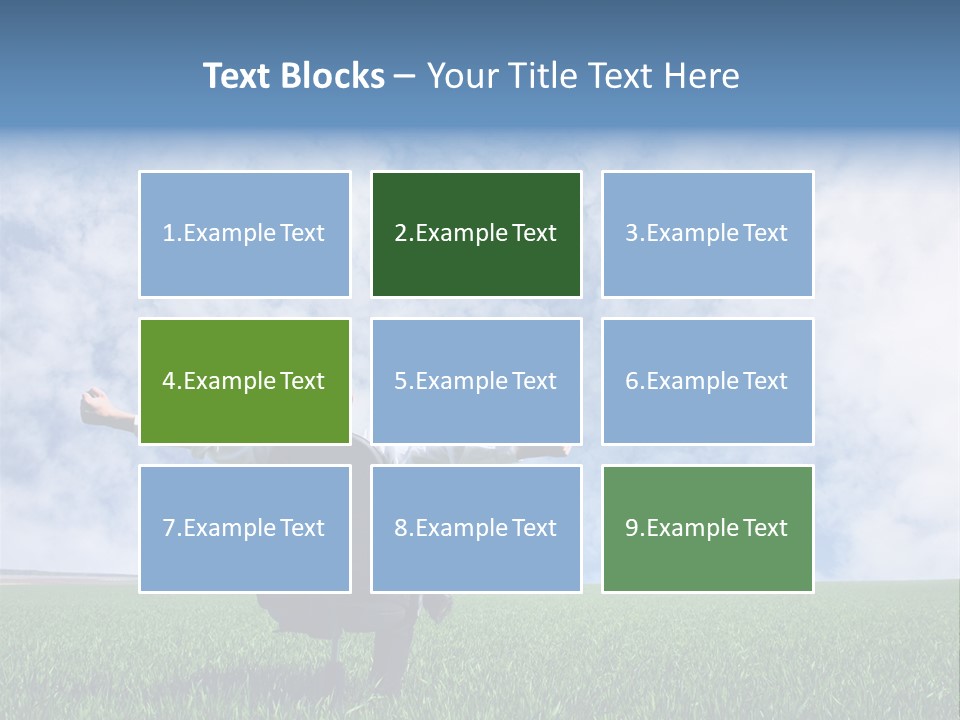 Text Blocks – Your Title Text Here

1.Example Text

2.Example Text

3.Example Text

4.Example Text

5.Example Text

6.Example Text

7.Example Text

8.Example Text

9.Example Text